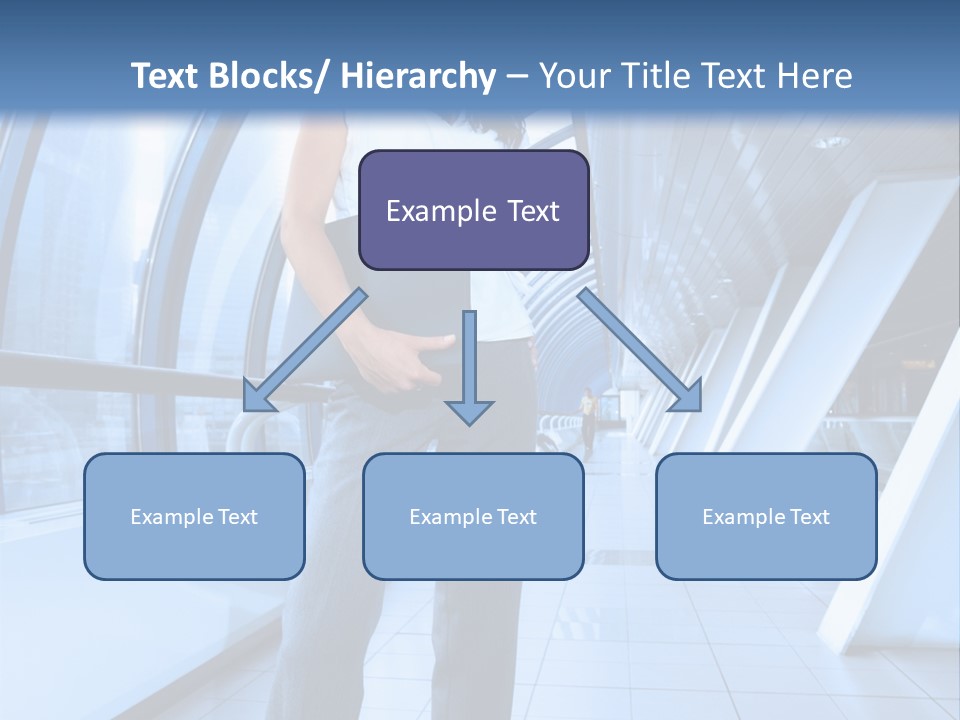 Text Blocks/ Hierarchy – Your Title Text Here

Example Text

Example Text

Example Text

Example Text